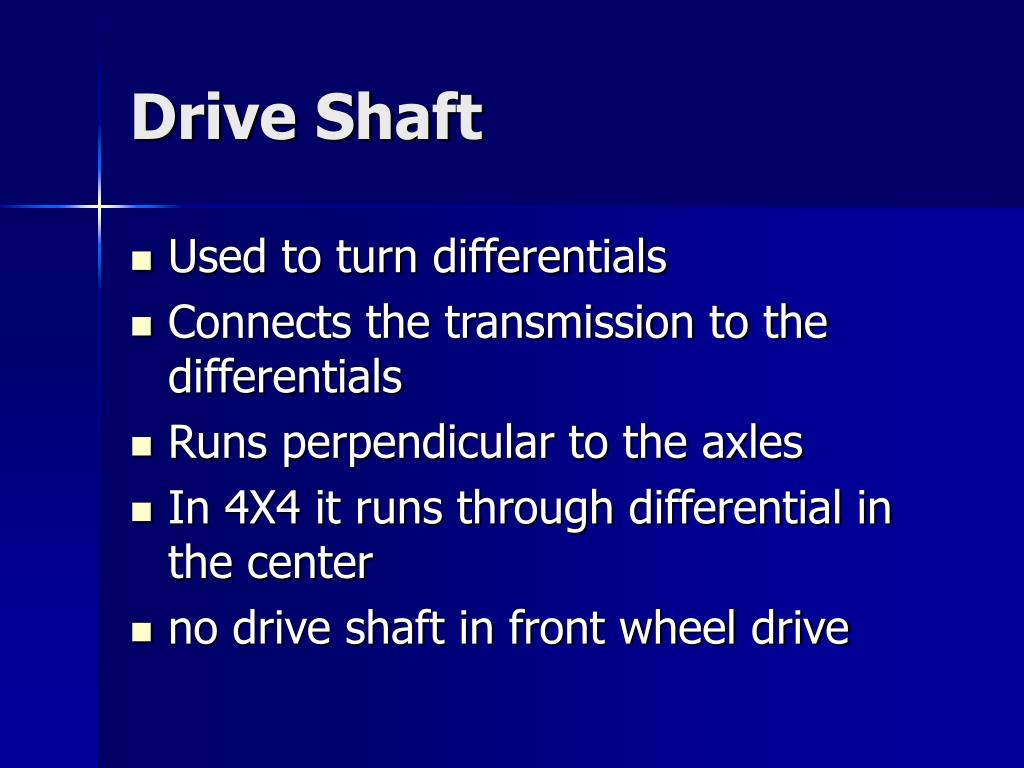 Drive Shaft

- Used to turn differentials
- Connects the transmission to the differentials
- Runs perpendicular to the axles
- In 4X4 it runs through differential in the center
- no drive shaft in front wheel drive